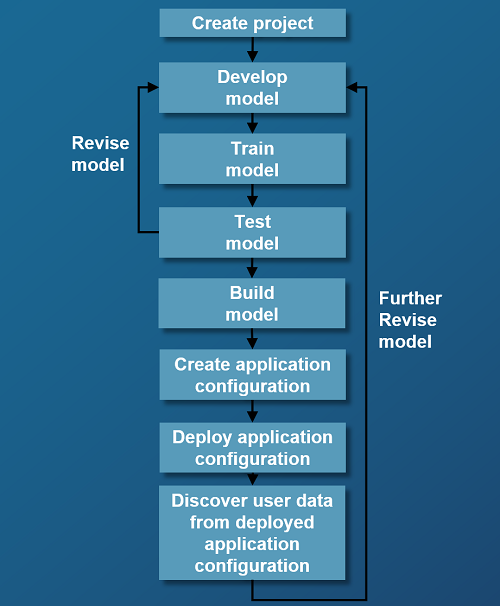 Create project

Develop model

Revise model

Train model

Test model

Build model

Further Revise model

Create application configuration

Deploy application configuration

Discover user data from deployed application configuration